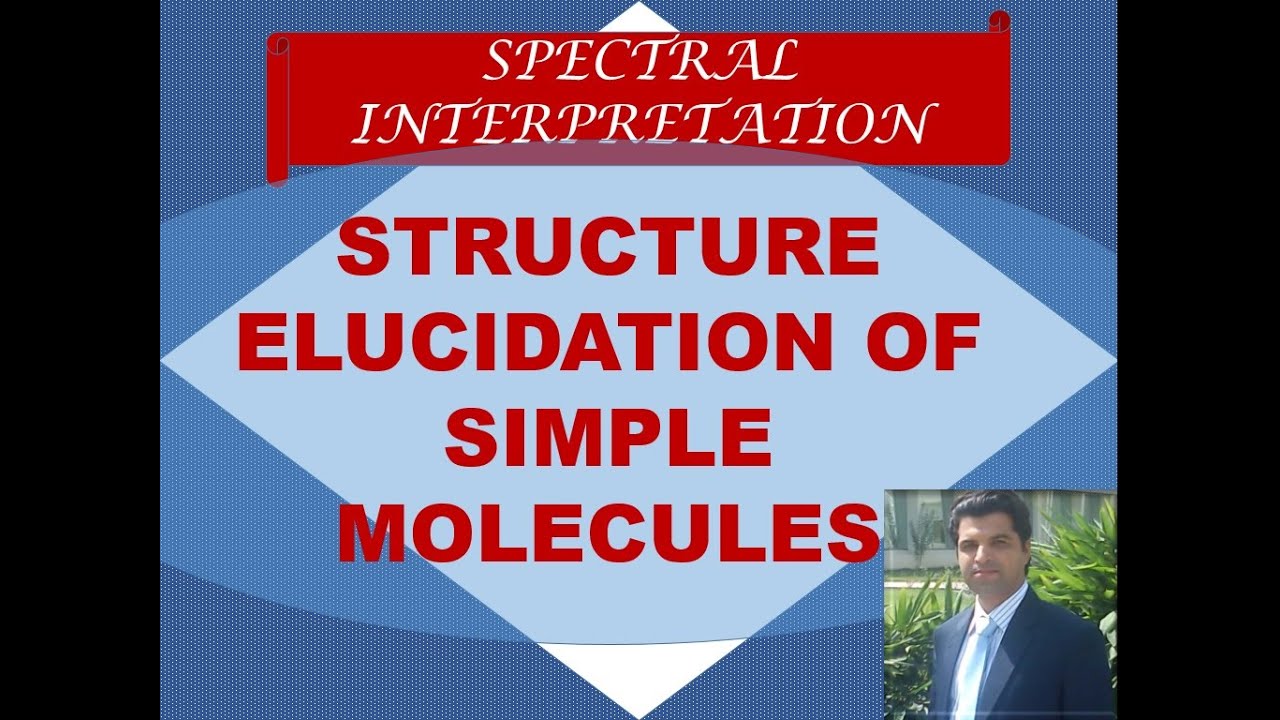 SPECTRAL INTERPRETATION

STRUCTURE ELUCIDATION OF SIMPLE MOLECULES